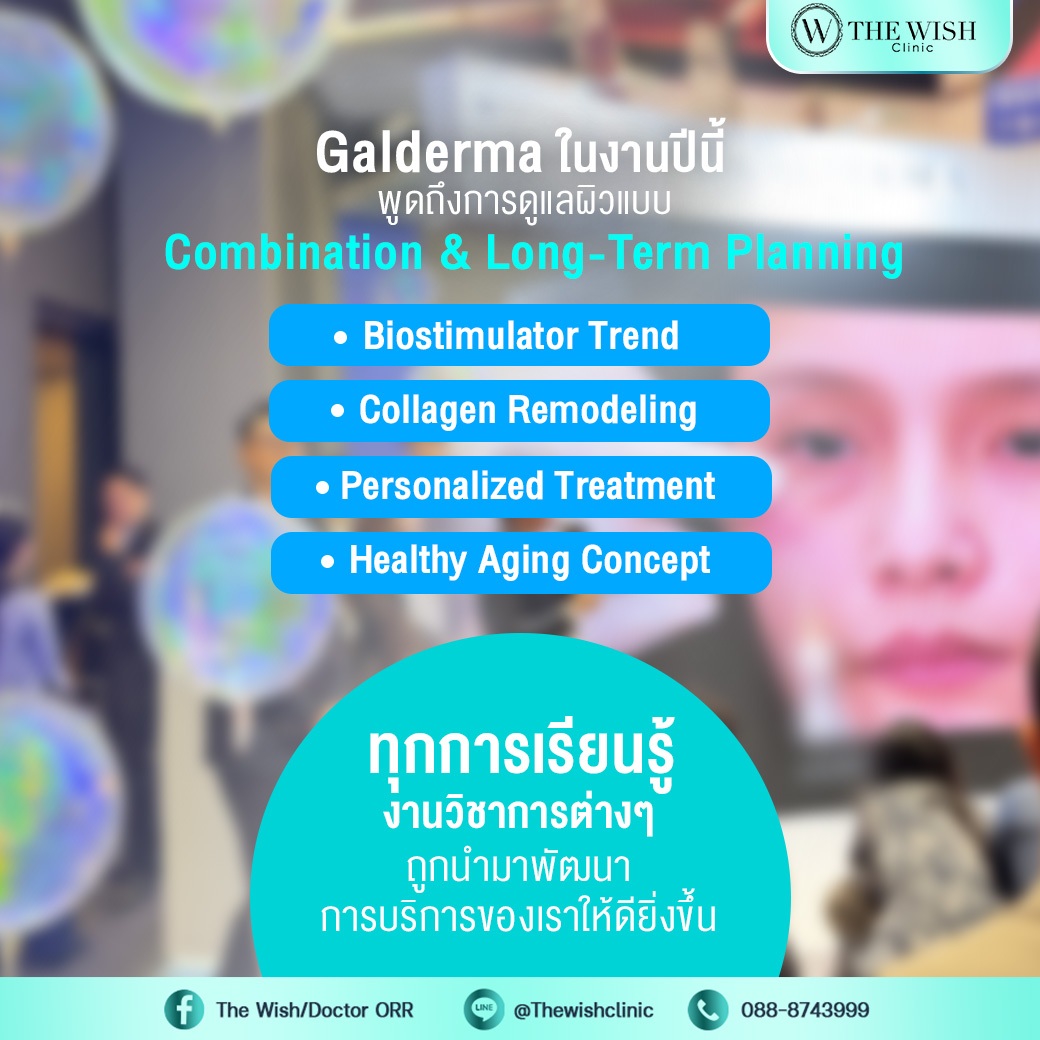 W THE WISH Clinic

Galderma ในงานปีนี้
พูดถึงการดูแลผิวแบบ
Combination & Long-Term Planning

• Biostimulator Trend
• Collagen Remodeling
• Personalized Treatment
• Healthy Aging Concept

ทุกการเรียนรู้
งานวิชาการต่างๆ
ถูกนำมาพัฒนา
การบริการของเราให้ดียิ่งขึ้น

The Wish/Doctor ORR
LINE @Thewishclinic
088-8743999